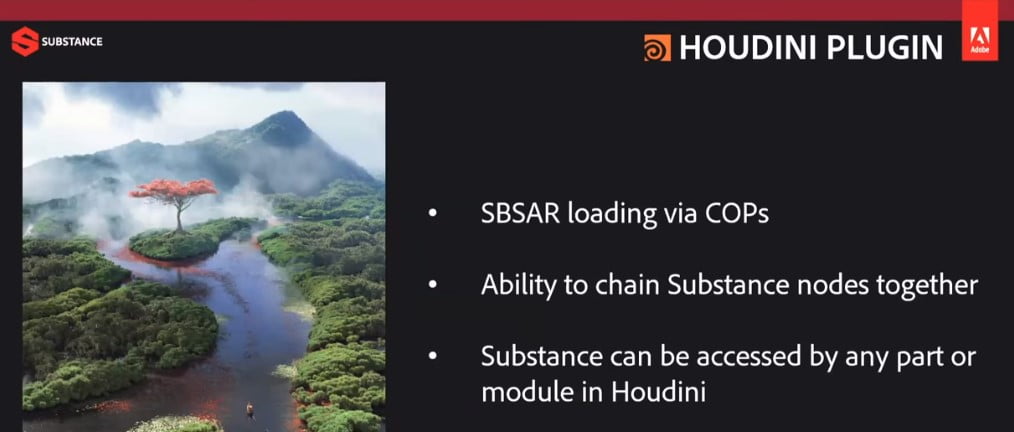 SUBSTANCE

HOUDINI PLUGIN

Adobe

• SBSAR loading via COPs

• Ability to chain Substance nodes together

• Substance can be accessed by any part or module in Houdini